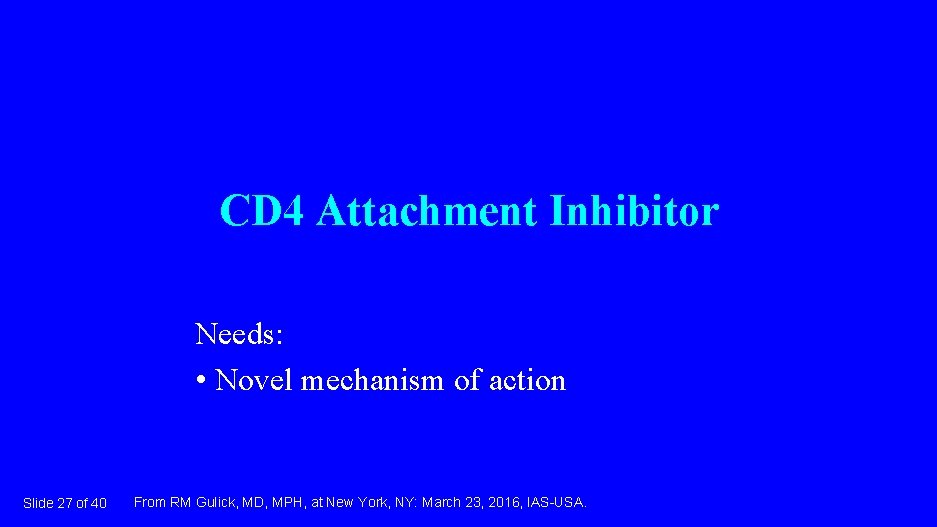 CD4 Attachment Inhibitor

Needs:
• Novel mechanism of action

Slide 27 of 40

From RM Gulick, MD, MPH, at New York, NY: March 23, 2016, IAS-USA.